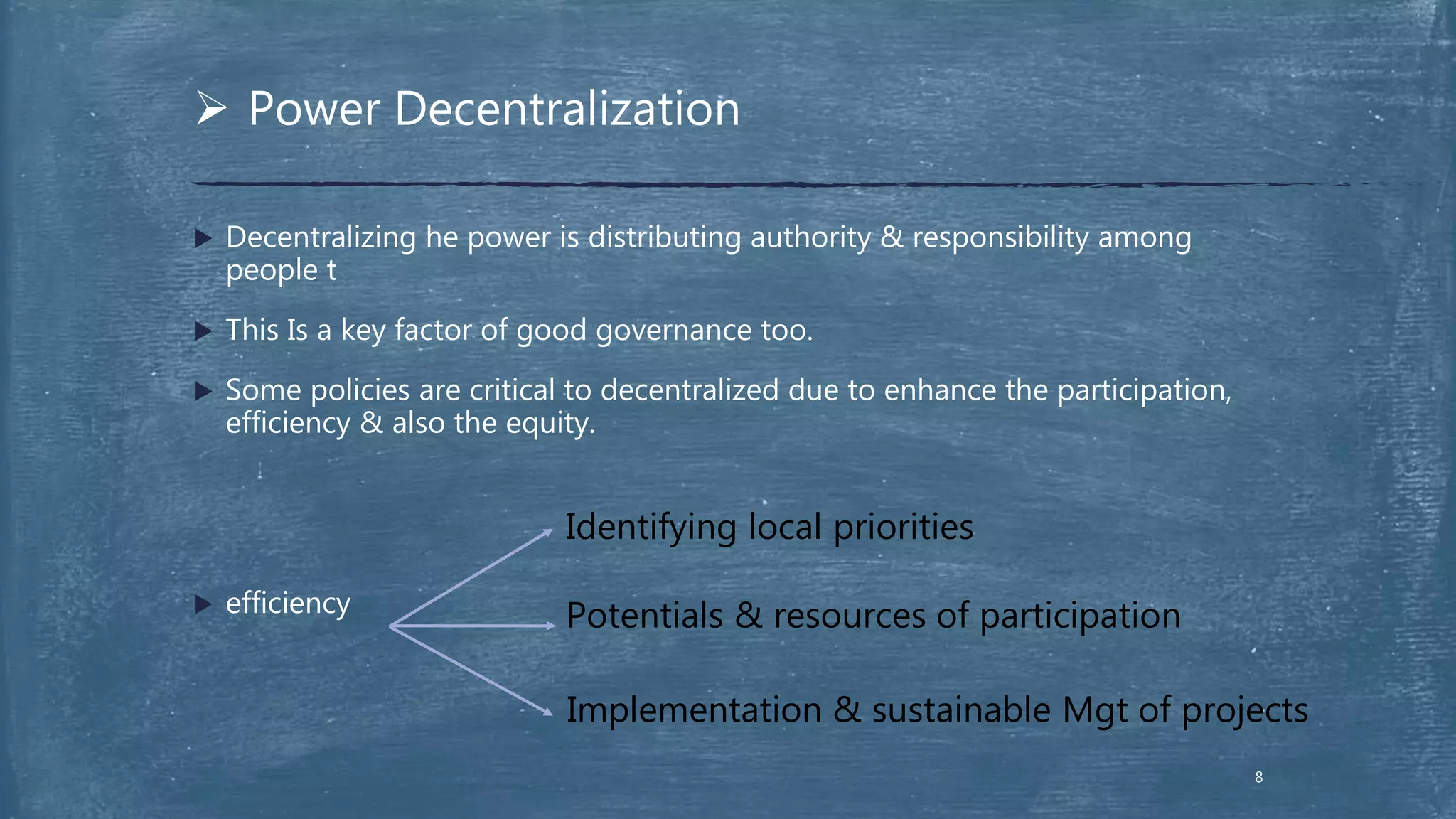 ➢ Power Decentralization

▶ Decentralizing he power is distributing authority & responsibility among people t

▶ This Is a key factor of good governance too.

▶ Some policies are critical to decentralized due to enhance the participation, efficiency & also the equity.

▶ efficiency

Identifying local priorities

Potentials & resources of participation

Implementation & sustainable Mgt of projects

8